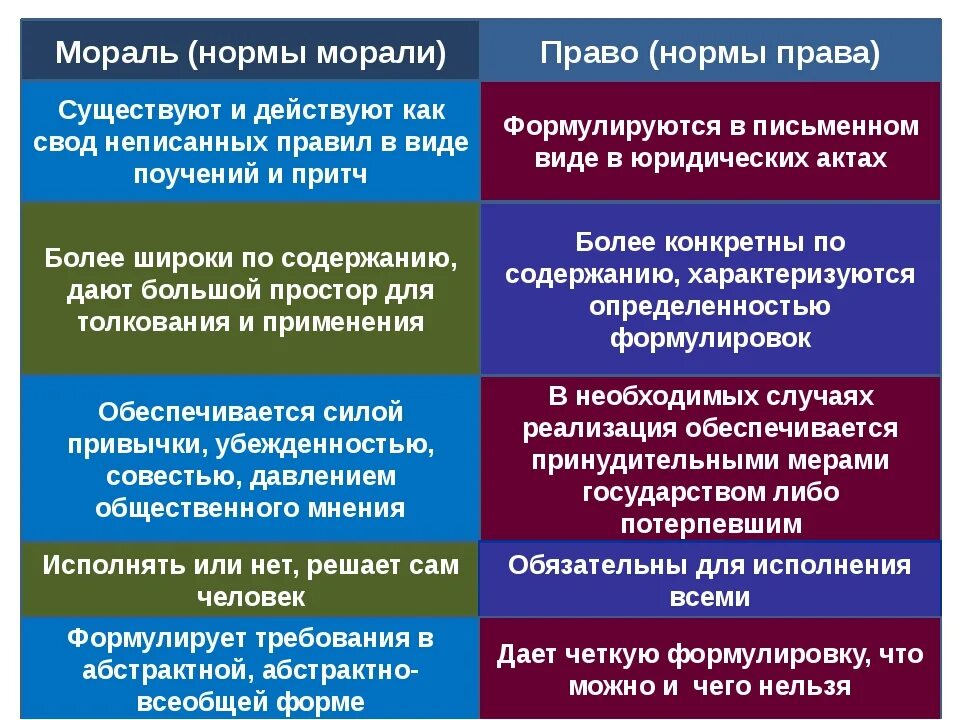 | Мораль (нормы морали) | Право (нормы права) |
|---|---|
| Существуют и действуют как свод неписанных правил в виде поучений и притч | Формулируются в письменном виде в юридических актах |
| Более широки по содержанию, дают большой простор для толкования и применения | Более конкретны по содержанию, характеризуются определенностью формулировок |
| Обеспечивается силой привычки, убежденностью, совестью, давлением общественного мнения | В необходимых случаях реализация обеспечивается принудительными мерами государством либо потерпевшим |
| Исполнять или нет, решает сам человек | Обязательны для исполнения всеми |
| Формулирует требования в абстрактной, абстрактно-всеобщей форме | Дает четкую формулировку, что можно и чего нельзя |